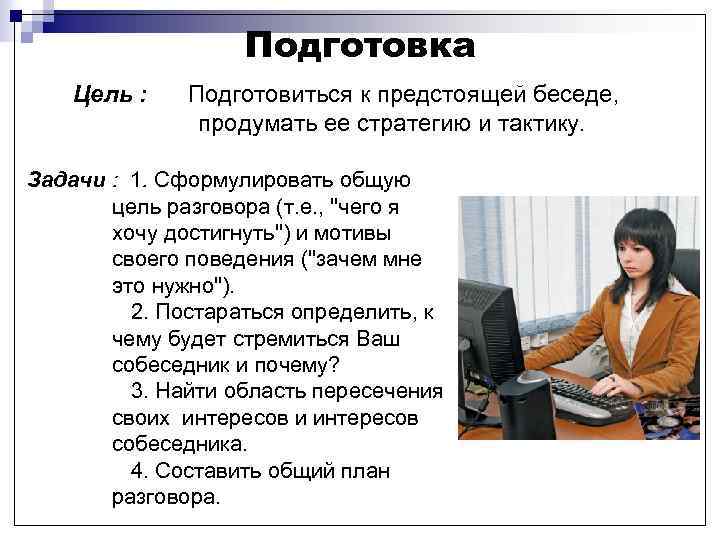 Подготовка

Цель : Подготовиться к предстоящей беседе, продумать ее стратегию и тактику.

Задачи : 1. Сформулировать общую цель разговора (т.е., "чего я хочу достигнуть") и мотивы своего поведения ("зачем мне это нужно").
2. Постараться определить, к чему будет стремиться Ваш собеседник и почему?
3. Найти область пересечения своих интересов и интересов собеседника.
4. Составить общий план разговора.